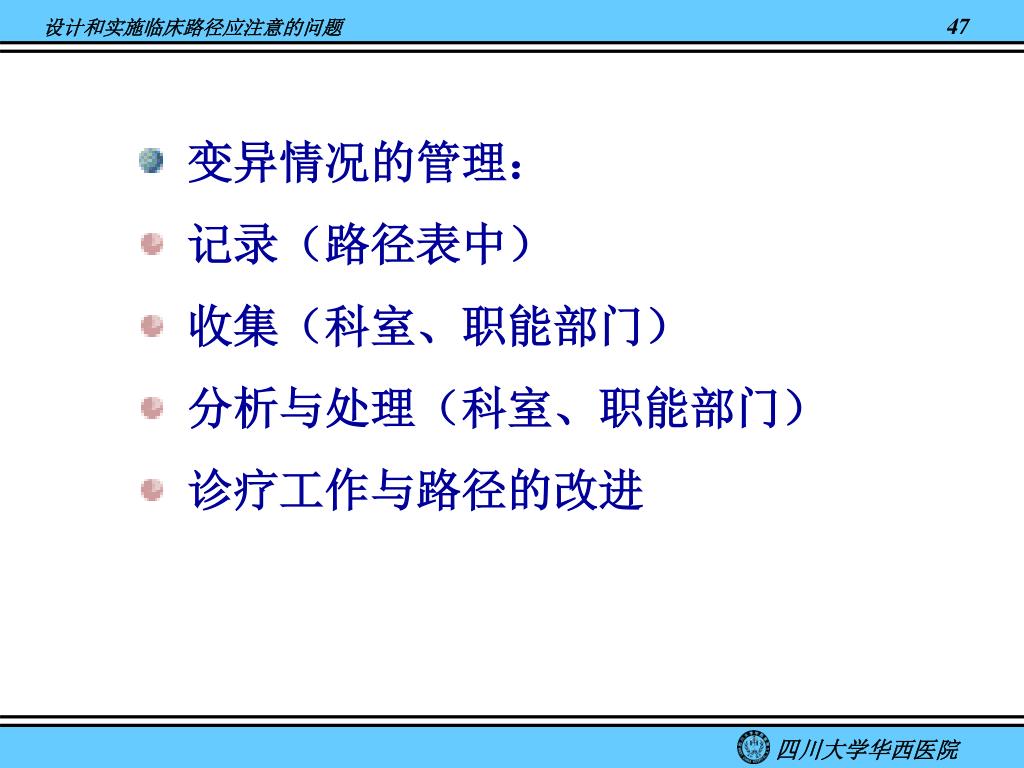 设计和实施临床路径应注意的问题

47

变异情况的管理：

记录（路径表中）

收集（科室、职能部门）

分析与处理（科室、职能部门）

诊疗工作与路径的改进

四川大学华西医院